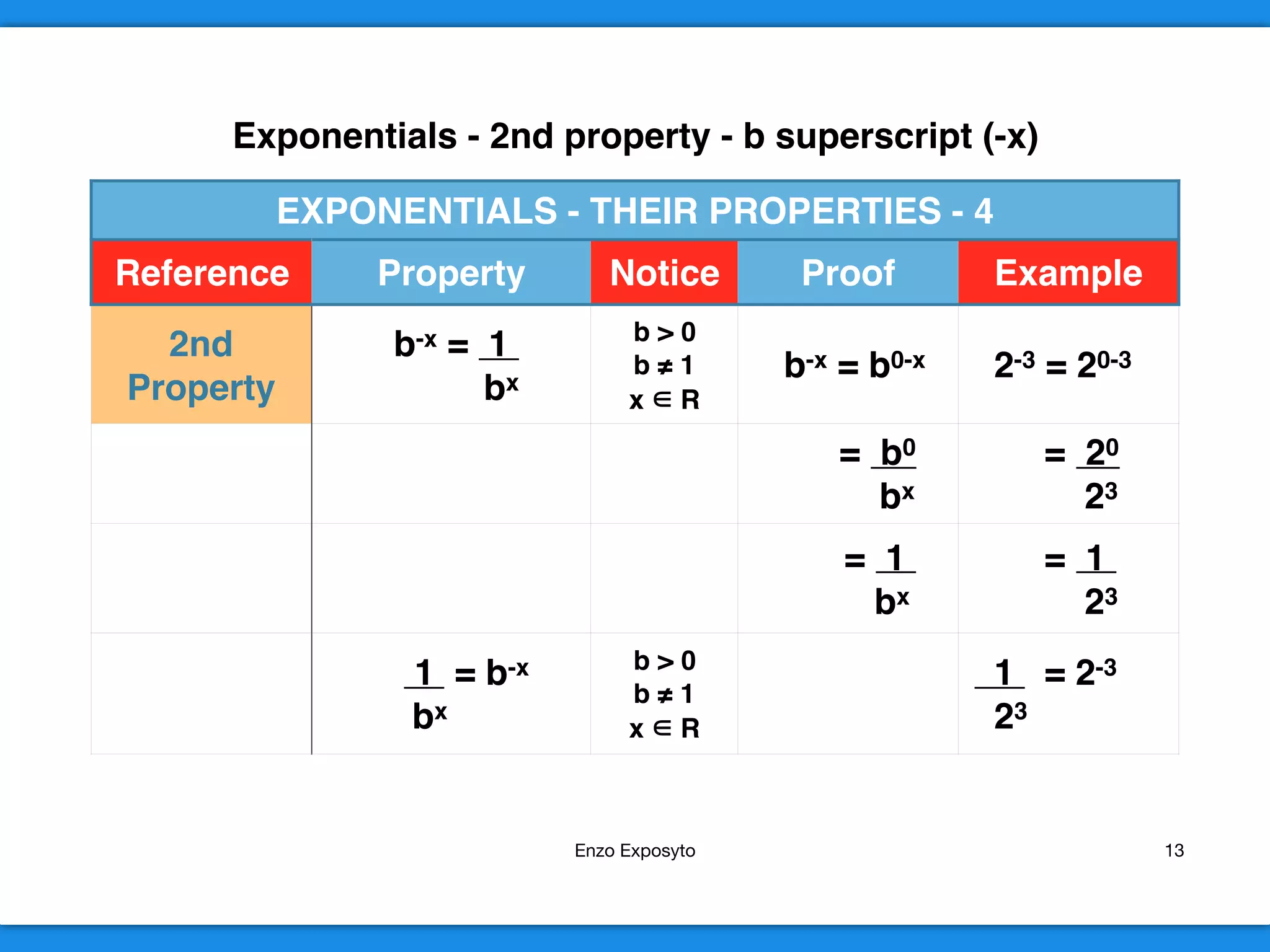 Exponentials - 2nd property - b superscript (-x)

EXPONENTIALS - THEIR PROPERTIES - 4

| Reference | Property | Notice | Proof | Example |
|---|---|---|---|---|
| 2nd Property | $b^{-x} = \frac{1}{b^x}$ | $b > 0$ $b \neq 1$ $x \in R$ | $b^{-x} = b^{0-x}$ | $2^{-3} = 2^{0-3}$ |
| | | | $= \frac{b^0}{b^x}$ | $= \frac{2^0}{2^3}$ |
| | | | $= \frac{1}{b^x}$ | $= \frac{1}{2^3}$ |
| | $\frac{1}{b^x} = b^{-x}$ | $b > 0$ $b \neq 1$ $x \in R$ | | $\frac{1}{2^3} = 2^{-3}$ |

Enzo Exposyto

13